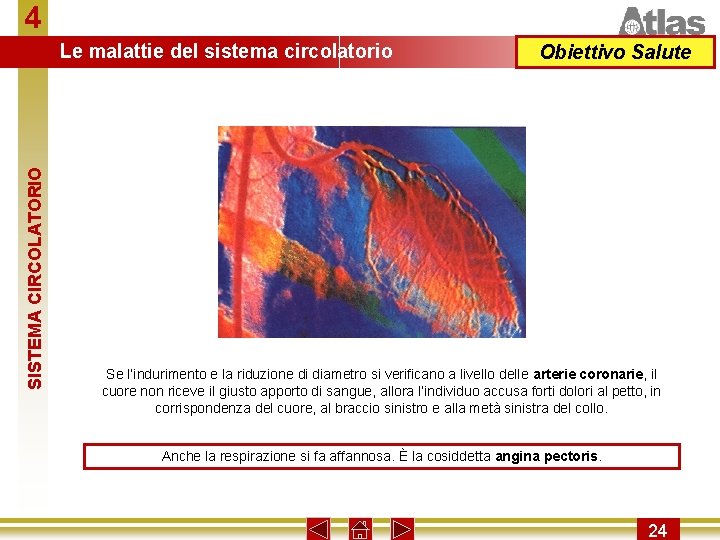 4

Atlas

Le malattie del sistema circolatorio

Obiettivo Salute

SISTEMA CIRCOLATORIO

Se l'indurimento e la riduzione di diametro si verificano a livello delle arterie coronarie, il cuore non riceve il giusto apporto di sangue, allora l'individuo accusa forti dolori al petto, in corrispondenza del cuore, al braccio sinistro e alla metà sinistra del collo.

Anche la respirazione si fa affannosa. È la cosiddetta angina pectoris.

24